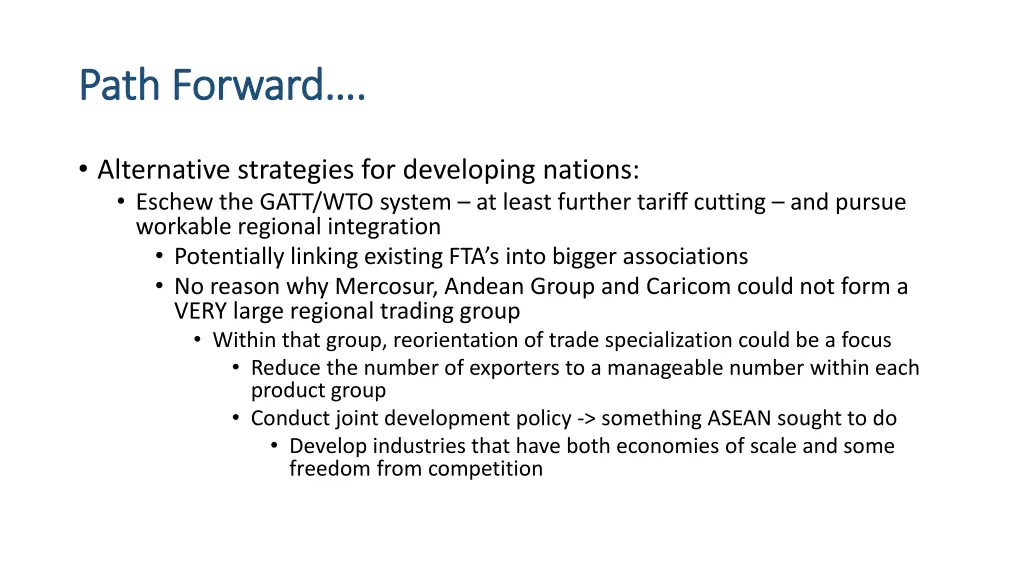 Path Forward….

• Alternative strategies for developing nations:
  • Eschew the GATT/WTO system – at least further tariff cutting – and pursue workable regional integration
    • Potentially linking existing FTA’s into bigger associations
    • No reason why Mercosur, Andean Group and Caricom could not form a VERY large regional trading group
      • Within that group, reorientation of trade specialization could be a focus
        • Reduce the number of exporters to a manageable number within each product group
        • Conduct joint development policy -> something ASEAN sought to do
          • Develop industries that have both economies of scale and some freedom from competition